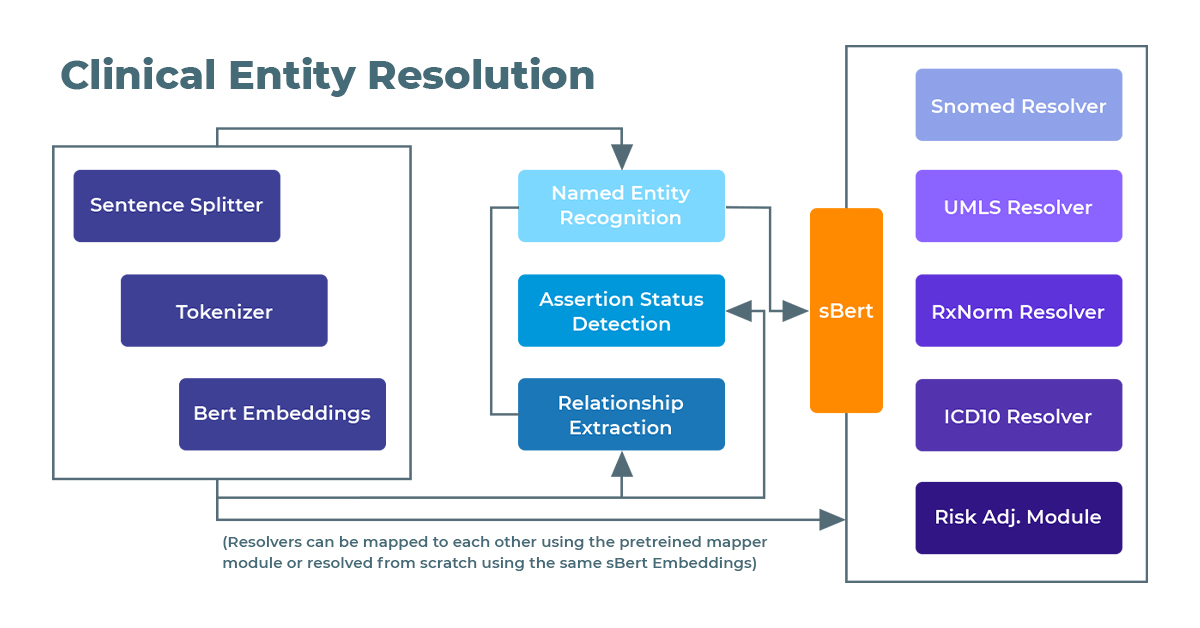 Clinical Entity Resolution

Sentence Splitter

Tokenizer

Bert Embeddings

Named Entity Recognition

Assertion Status Detection

Relationship Extraction

sBert

Snomed Resolver

UMLS Resolver

RxNorm Resolver

ICD10 Resolver

Risk Adj. Module

(Resolvers can be mapped to each other using the pretreined mapper module or resolved from scratch using the same sBert Embeddings)